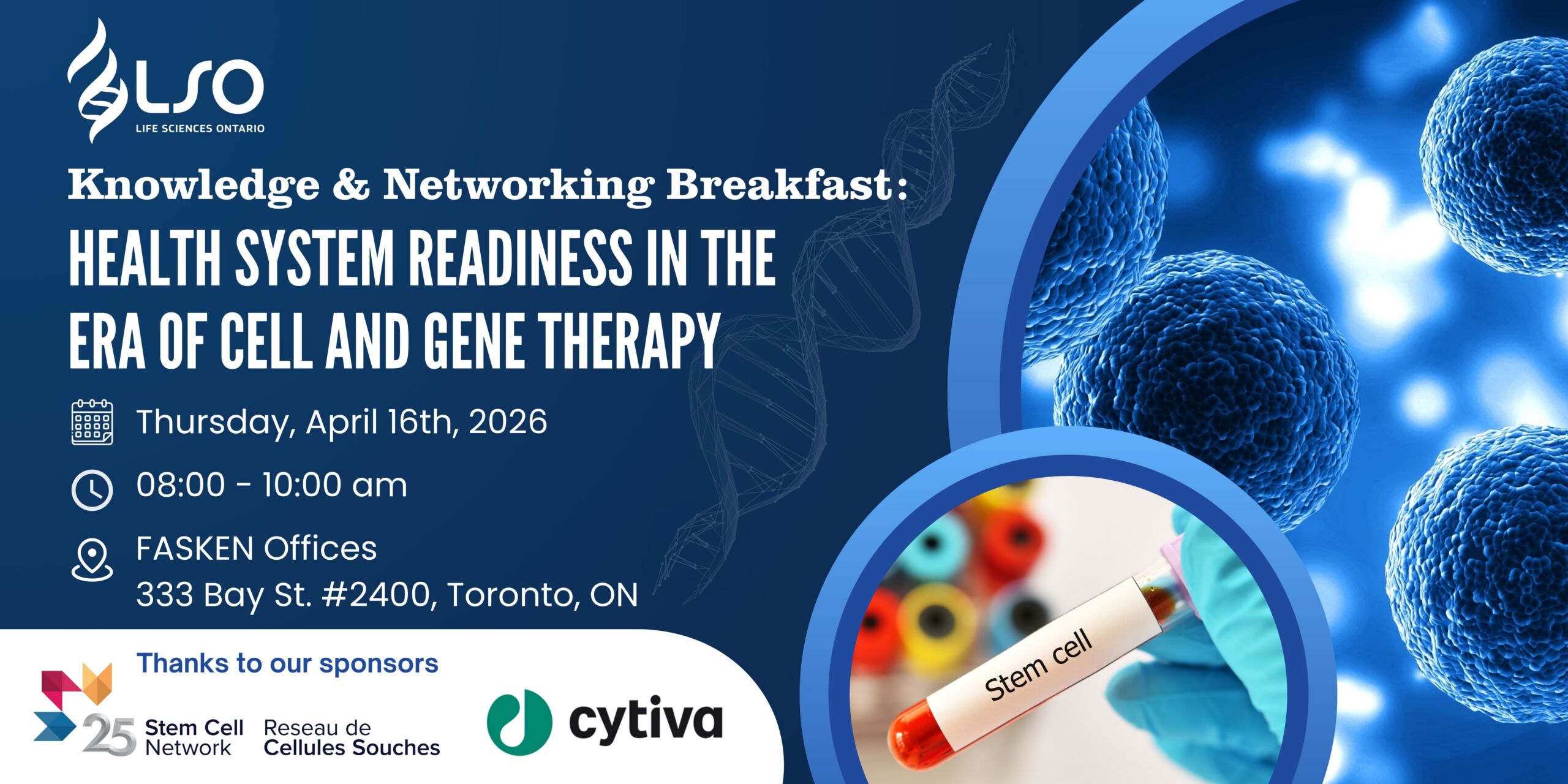 LSO
LIFE SCIENCES ONTARIO

Knowledge & Networking Breakfast:

HEALTH SYSTEM READINESS IN THE ERA OF CELL AND GENE THERAPY

Thursday, April 16th, 2026

08:00 - 10:00 am

FASKEN Offices
333 Bay St. #2400, Toronto, ON

Thanks to our sponsors

25 Stem Cell Network Reseau de Cellules Souches

cytiva

Stem cell